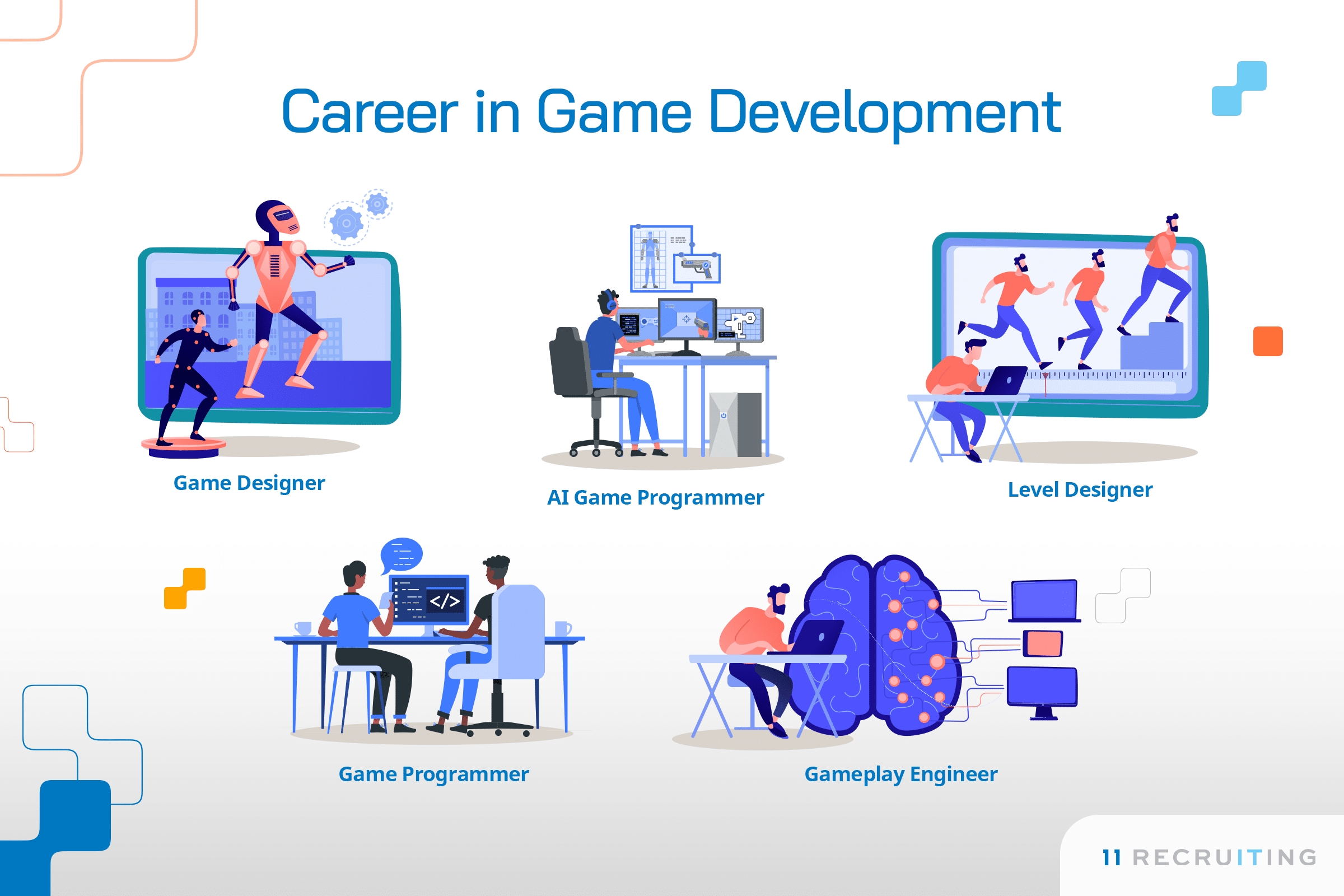 Career in Game Development

Game Designer

AI Game Programmer

Level Designer

</>

Game Programmer

Gameplay Engineer

11 RECRUITING